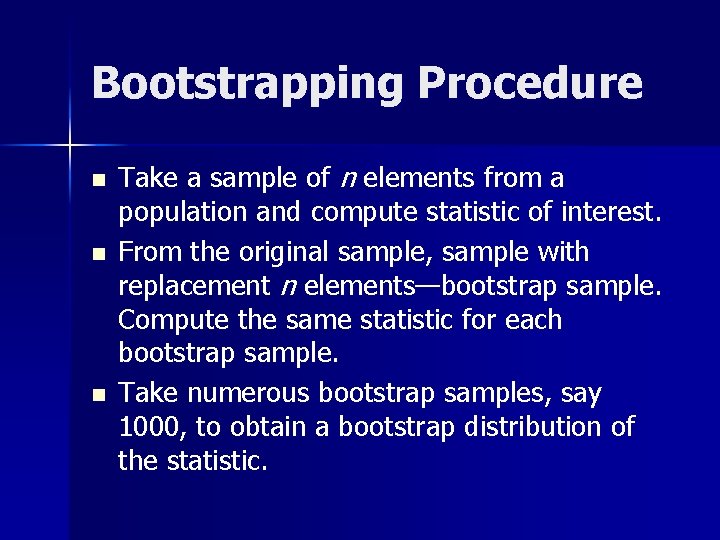 Bootstrapping Procedure

- Take a sample of $n$ elements from a population and compute statistic of interest.
- From the original sample, sample with replacement $n$ elements—bootstrap sample. Compute the same statistic for each bootstrap sample.
- Take numerous bootstrap samples, say 1000, to obtain a bootstrap distribution of the statistic.